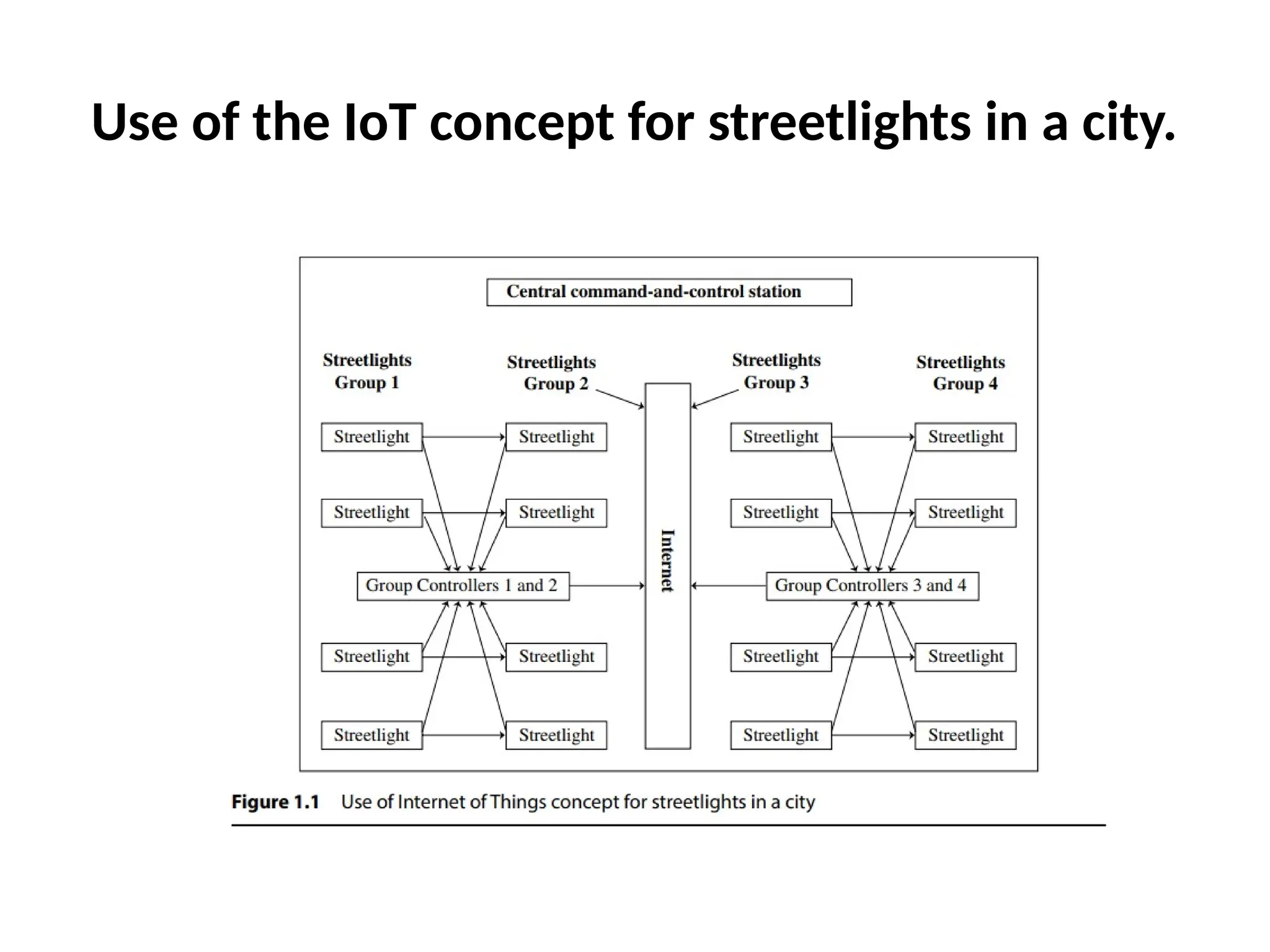 Use of the IoT concept for streetlights in a city.

Central command-and-control station

Streetlights Group 1

Streetlights Group 2

Streetlights Group 3

Streetlights Group 4

Streetlight

Streetlight

Streetlight

Streetlight

Streetlight

Streetlight

Streetlight

Streetlight

Group Controllers 1 and 2

Internet

Group Controllers 3 and 4

Streetlight

Streetlight

Streetlight

Streetlight

Streetlight

Streetlight

Streetlight

Streetlight

Figure 1.1 Use of Internet of Things concept for streetlights in a city